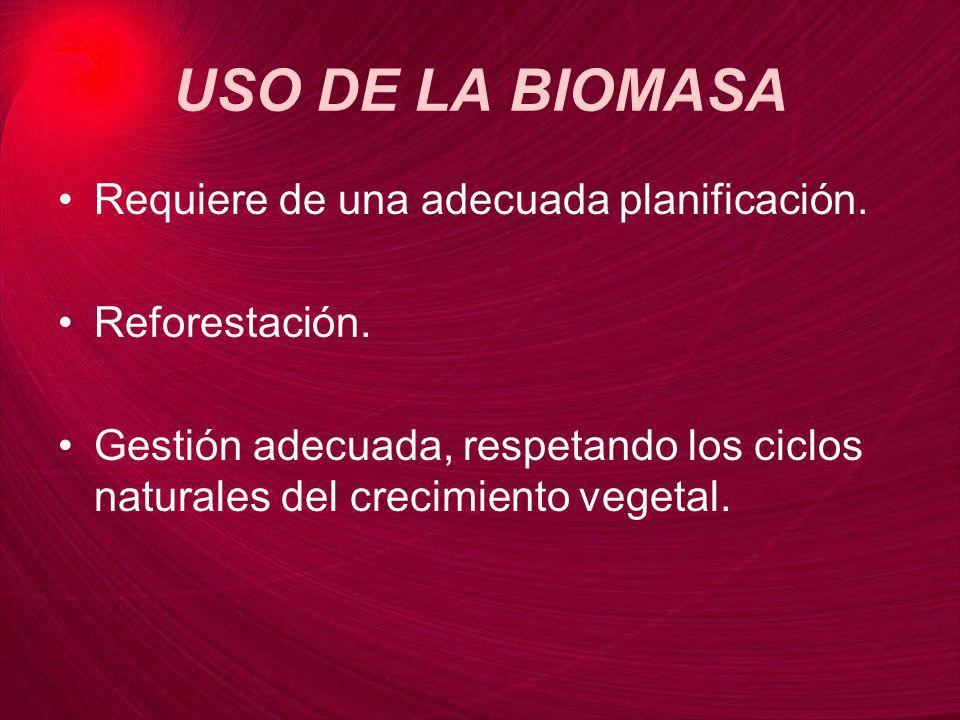 USO DE LA BIOMASA

• Requiere de una adecuada planificación.

• Reforestación.

• Gestión adecuada, respetando los ciclos naturales del crecimiento vegetal.